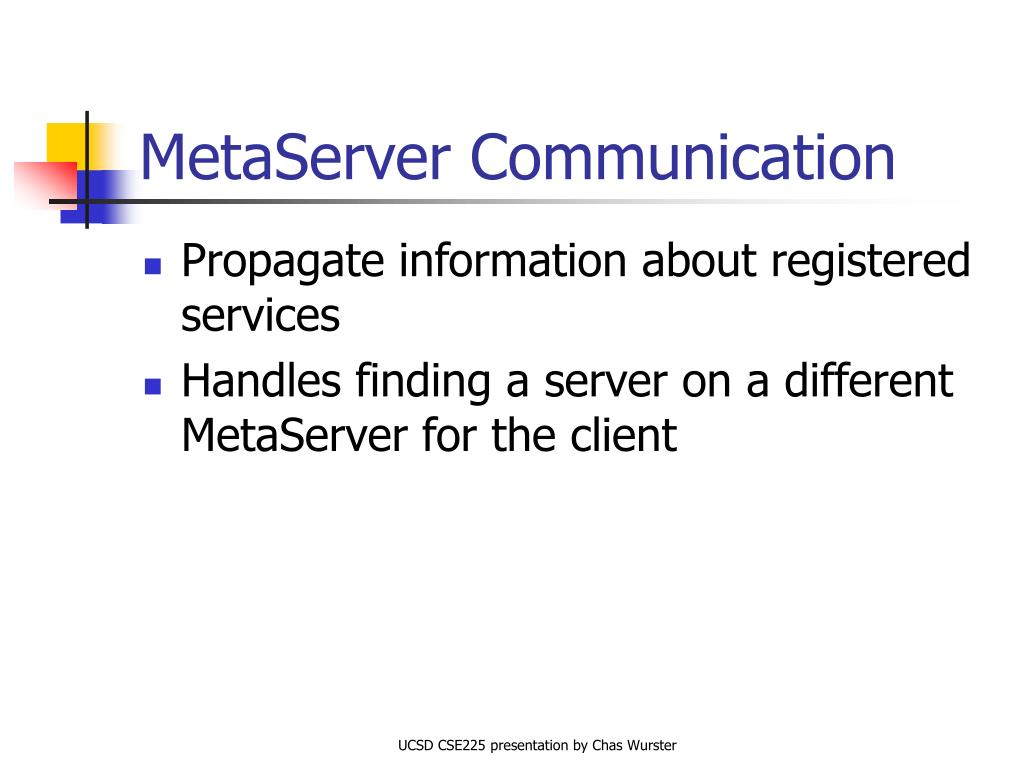 MetaServer Communication

- Propagate information about registered services
- Handles finding a server on a different MetaServer for the client

UCSD CSE225 presentation by Chas Wurster